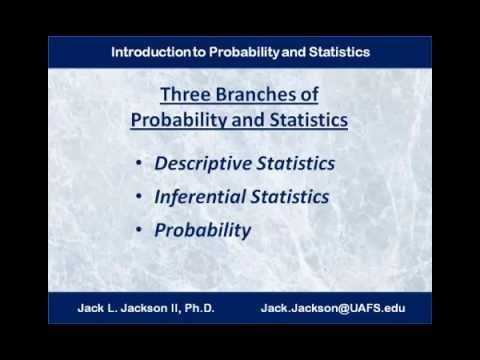 Introduction to Probability and Statistics

Three Branches of Probability and Statistics

• Descriptive Statistics
• Inferential Statistics
• Probability

Jack L. Jackson II, Ph.D.

Jack.Jackson@UAFS.edu